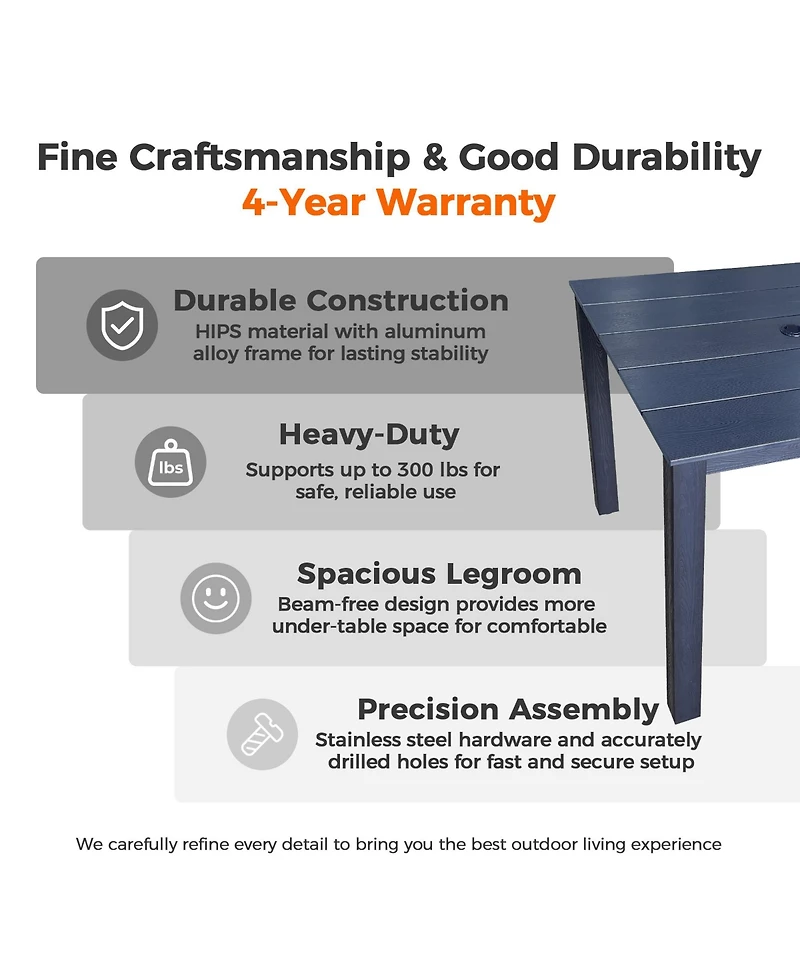 Fine Craftsmanship & Good Durability
4-Year Warranty

Durable Construction
HIPS material with aluminum alloy frame for lasting stability

lbs
Heavy-Duty
Supports up to 300 lbs for safe, reliable use

Spacious Legroom
Beam-free design provides more under-table space for comfortable

Precision Assembly
Stainless steel hardware and accurately drilled holes for fast and secure setup

We carefully refine every detail to bring you the best outdoor living experience